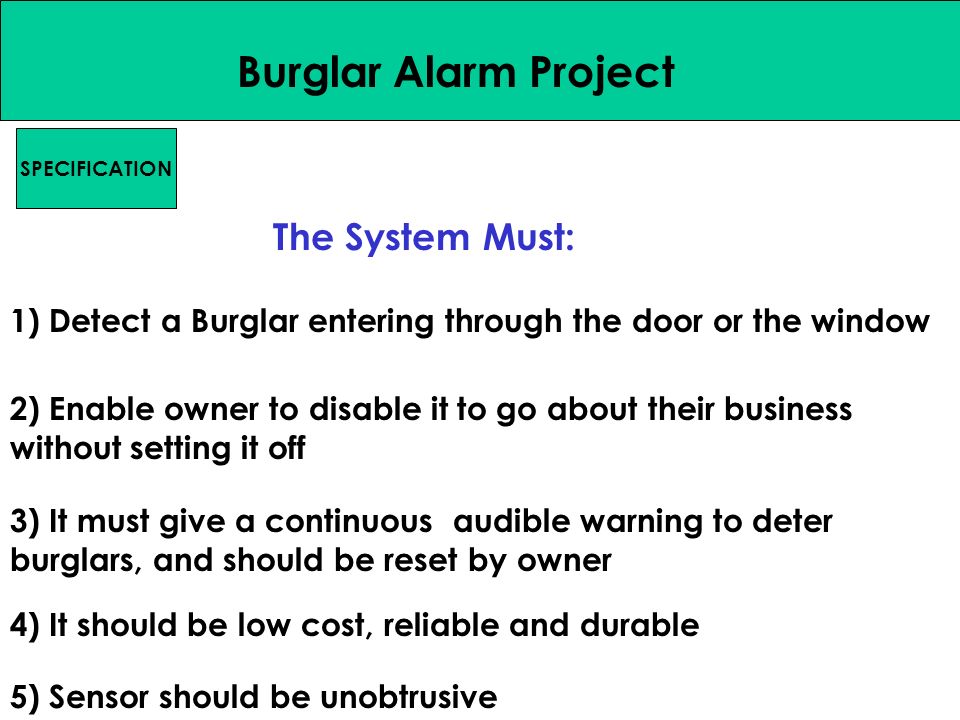 Burglar Alarm Project

SPECIFICATION

The System Must:

1) Detect a Burglar entering through the door or the window

2) Enable owner to disable it to go about their business without setting it off

3) It must give a continuous audible warning to deter burglars, and should be reset by owner

4) It should be low cost, reliable and durable

5) Sensor should be unobtrusive